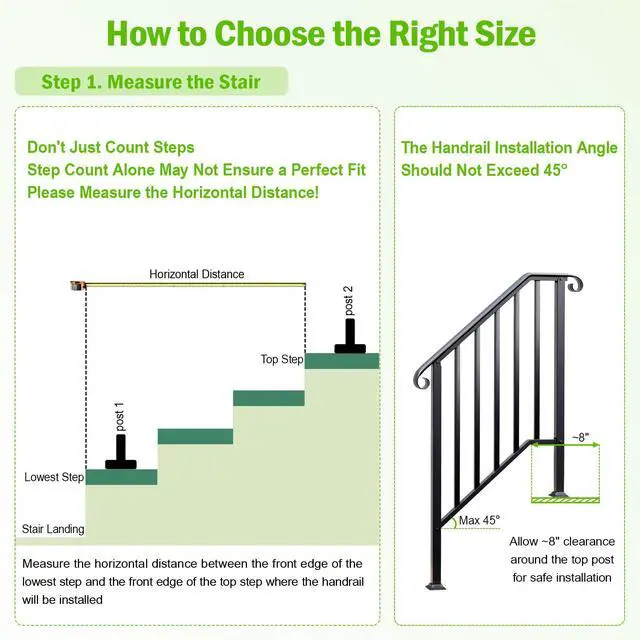 How to Choose the Right Size

Step 1. Measure the Stair

Don't Just Count Steps
Step Count Alone May Not Ensure a Perfect Fit
Please Measure the Horizontal Distance!

Horizontal Distance

post 2

Top Step

post 1

Lowest Step

Stair Landing

Measure the horizontal distance between the front edge of the lowest step and the front edge of the top step where the handrail will be installed

The Handrail Installation Angle Should Not Exceed 45°

~8"

Max 45°

Allow ~8" clearance around the top post for safe installation